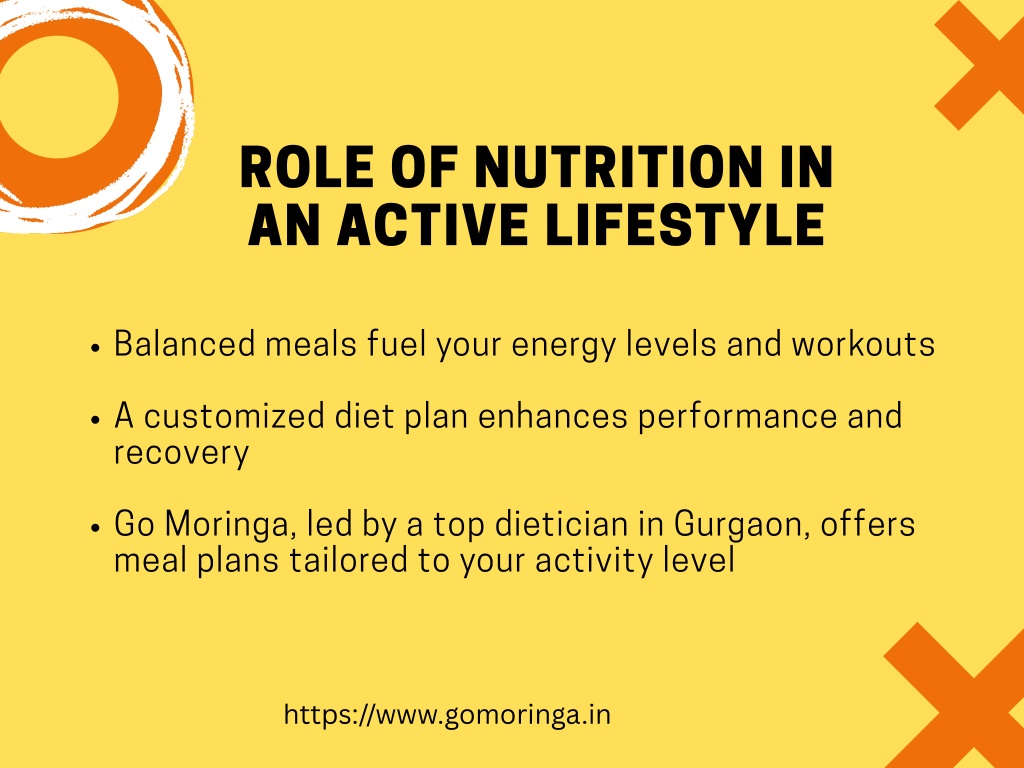 ROLE OF NUTRITION IN AN ACTIVE LIFESTYLE

• Balanced meals fuel your energy levels and workouts

• A customized diet plan enhances performance and recovery

• Go Moringa, led by a top dietician in Gurgaon, offers meal plans tailored to your activity level

https://www.gomoringa.in